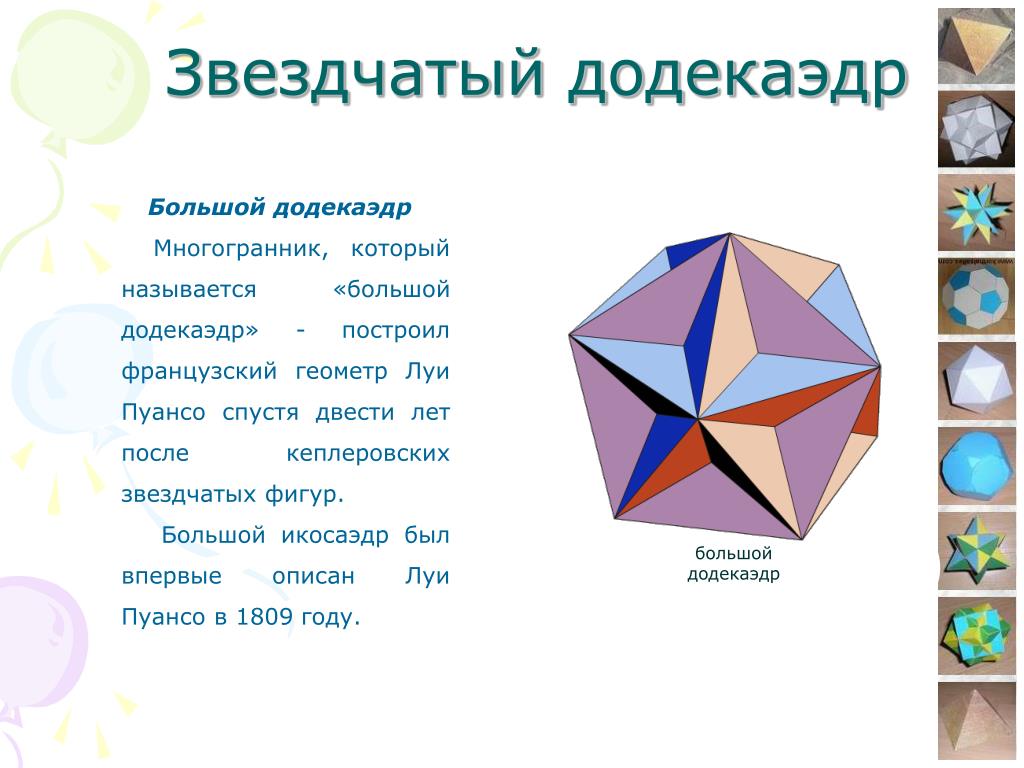 Звездчатый додекаэдр

Большой додекаэдр

Многогранник, который называется «большой додекаэдр» - построил французский геометр Луи Пуансо спустя двести лет после кеплеровских звездчатых фигур.

Большой икосаэдр был впервые описан Луи Пуансо в 1809 году.

большой додекаэдр